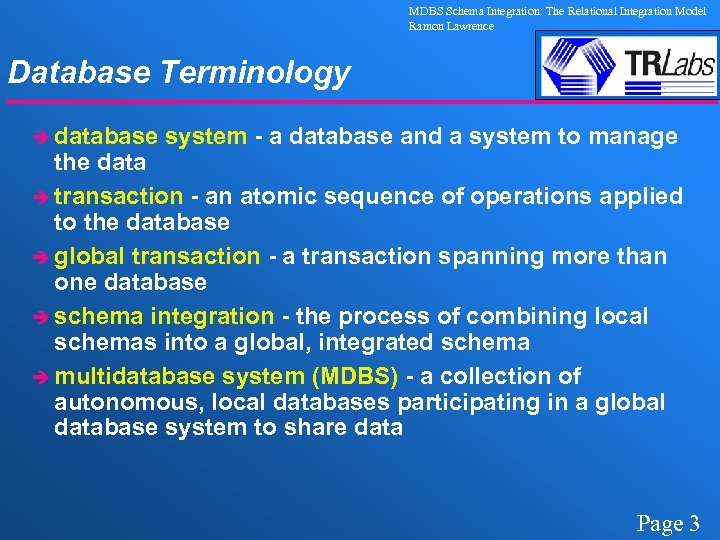 MDBS Schema Integration: The Relational Integration Model
Ramon Lawrence

TRLabs

Database Terminology

➔ database system - a database and a system to manage the data

➔ transaction - an atomic sequence of operations applied to the database

➔ global transaction - a transaction spanning more than one database

➔ schema integration - the process of combining local schemas into a global, integrated schema

➔ multidatabase system (MDBS) - a collection of autonomous, local databases participating in a global database system to share data

Page 3